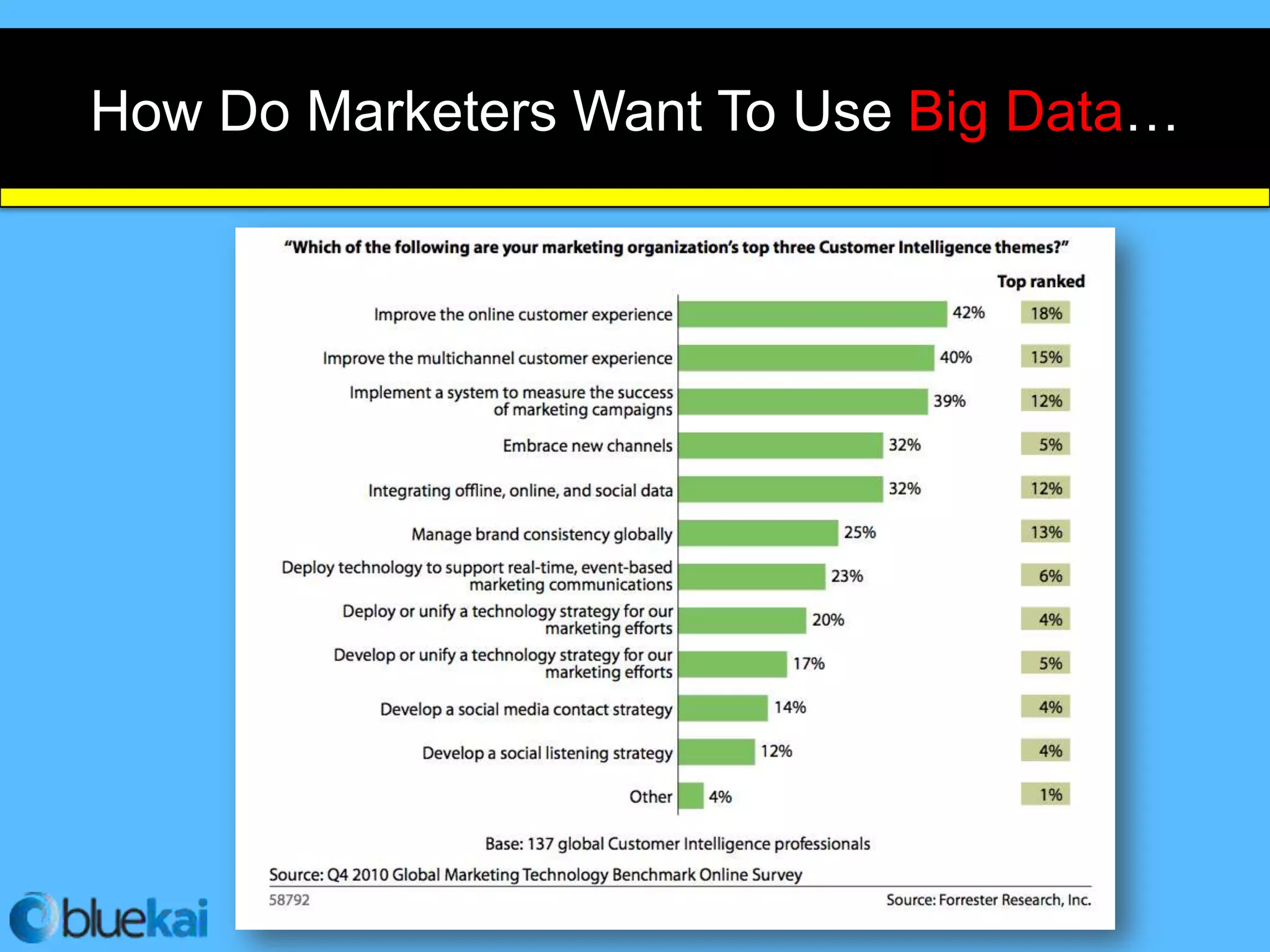 How Do Marketers Want To Use Big Data…

"Which of the following are your marketing organization's top three Customer Intelligence themes?"

| | | Top ranked |
|---|---|---|
| Improve the online customer experience | 42% | 18% |
| Improve the multichannel customer experience | 40% | 15% |
| Implement a system to measure the success of marketing campaigns | 39% | 12% |
| Embrace new channels | 32% | 5% |
| Integrating offline, online, and social data | 32% | 12% |
| Manage brand consistency globally | 25% | 13% |
| Deploy technology to support real-time, event-based marketing communications | 23% | 6% |
| Deploy or unify a technology strategy for our marketing efforts | 20% | 4% |
| Develop or unify a technology strategy for our marketing efforts | 17% | 5% |
| Develop a social media contact strategy | 14% | 4% |
| Develop a social listening strategy | 12% | 4% |
| Other | 4% | 1% |

Base: 137 global Customer Intelligence professionals

Source: Q4 2010 Global Marketing Technology Benchmark Online Survey

58792

Source: Forrester Research, Inc.

bluekai